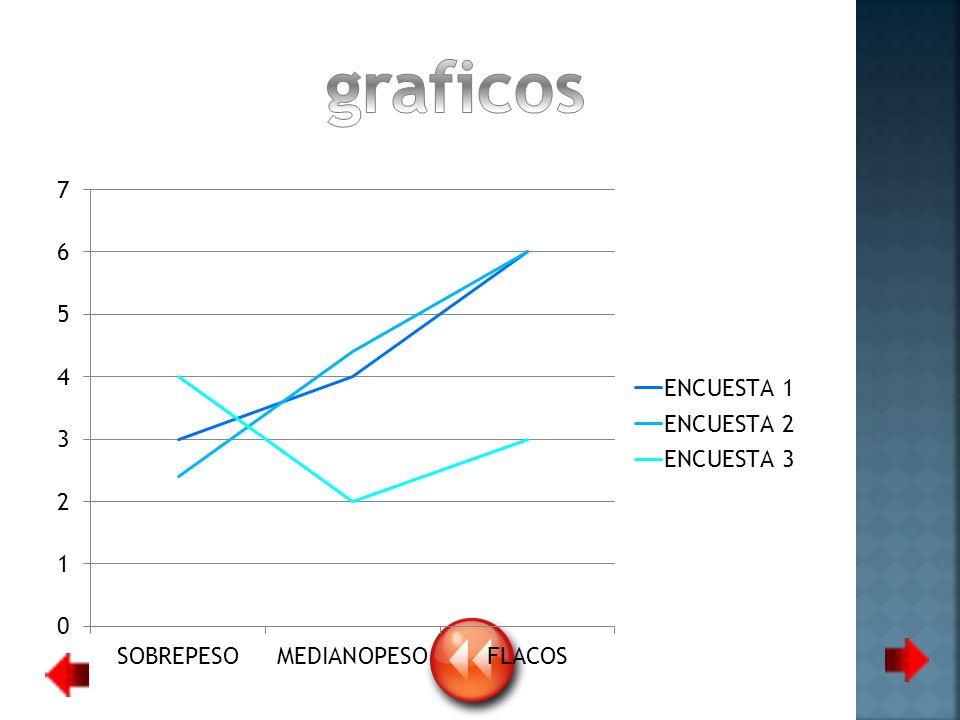 graficos

7
6
5
4
3
2
1
0

SOBREPESO MEDIANOPESO FLACOS

ENCUESTA 1
ENCUESTA 2
ENCUESTA 3